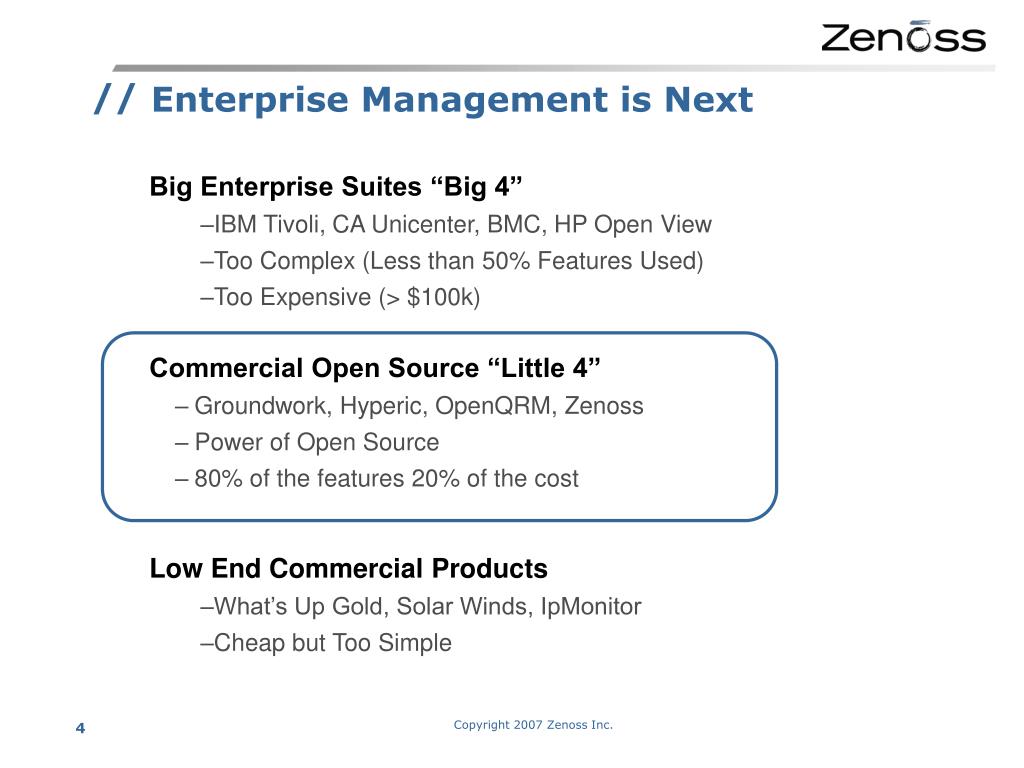 Zenoss

// Enterprise Management is Next

Big Enterprise Suites “Big 4”

–IBM Tivoli, CA Unicenter, BMC, HP Open View

–Too Complex (Less than 50% Features Used)

–Too Expensive (> \$100k)

Commercial Open Source “Little 4”

– Groundwork, Hyperic, OpenQRM, Zenoss

– Power of Open Source

– 80% of the features 20% of the cost

Low End Commercial Products

–What’s Up Gold, Solar Winds, IpMonitor

–Cheap but Too Simple

4

Copyright 2007 Zenoss Inc.